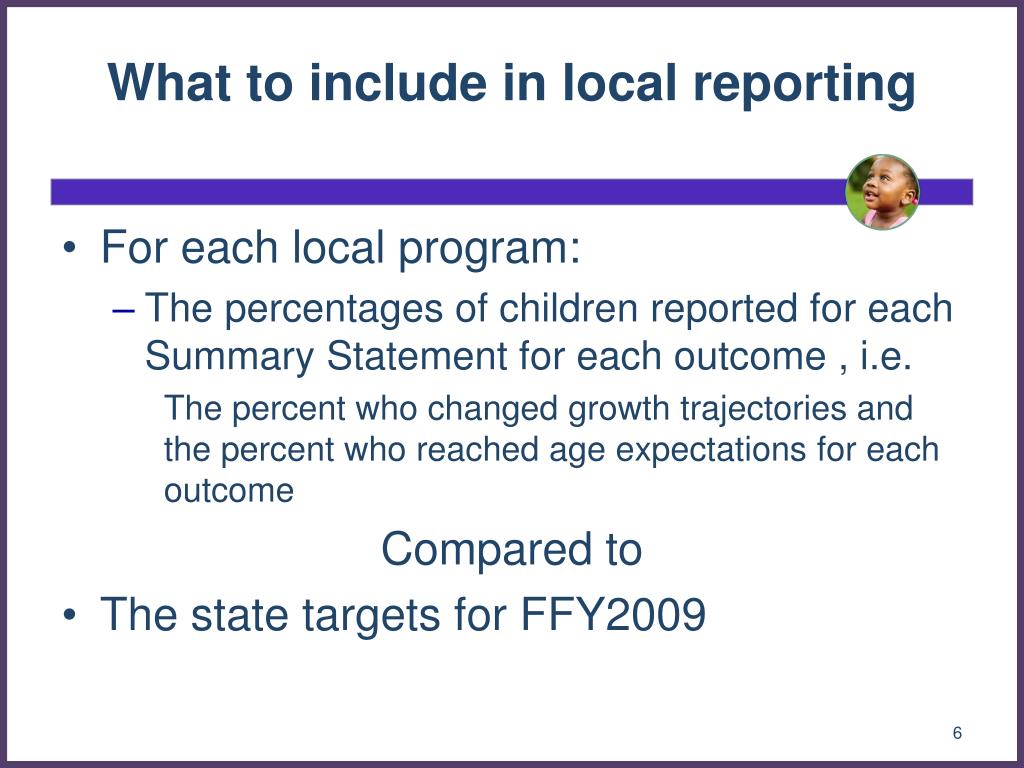 What to include in local reporting

• For each local program:

– The percentages of children reported for each Summary Statement for each outcome , i.e.

The percent who changed growth trajectories and the percent who reached age expectations for each outcome

Compared to

• The state targets for FFY2009

6